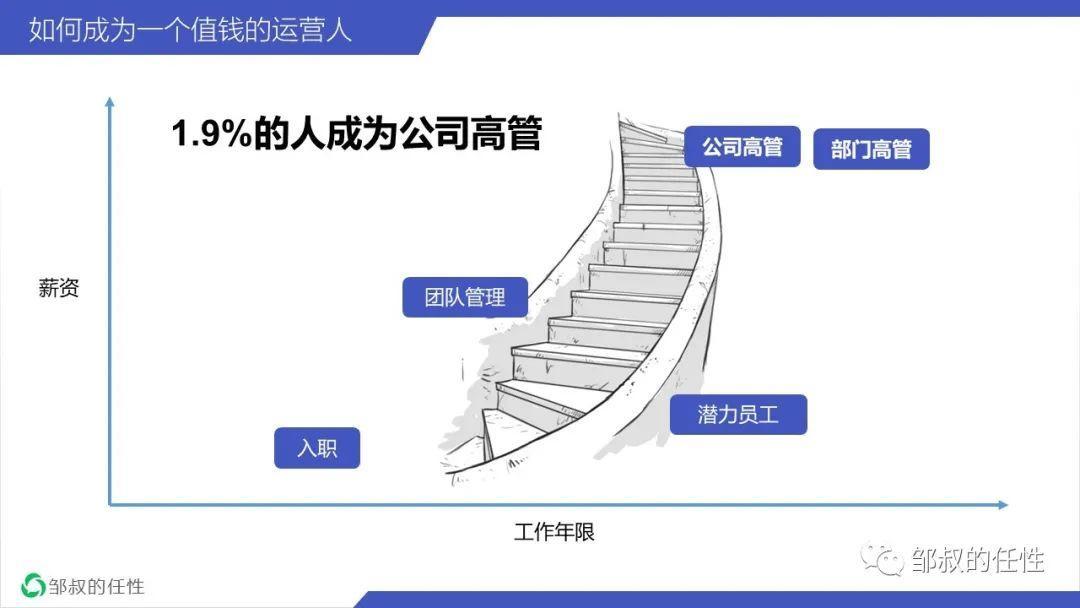 如何成为一个值钱的运营人

1.9%的人成为公司高管

公司高管

部门高管

薪资

团队管理

潜力员工

入职

工作年限

邹叔的任性

邹叔的任性